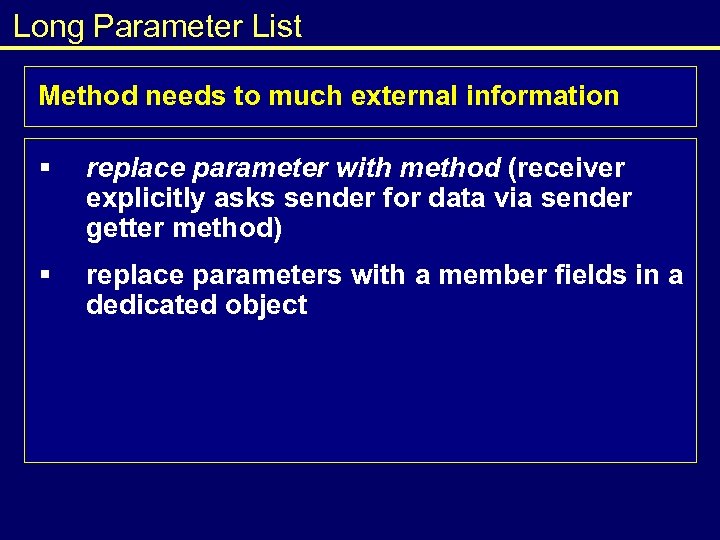 Long Parameter List

Method needs to much external information

▪ replace parameter with method (receiver explicitly asks sender for data via sender getter method)

▪ replace parameters with a member fields in a dedicated object